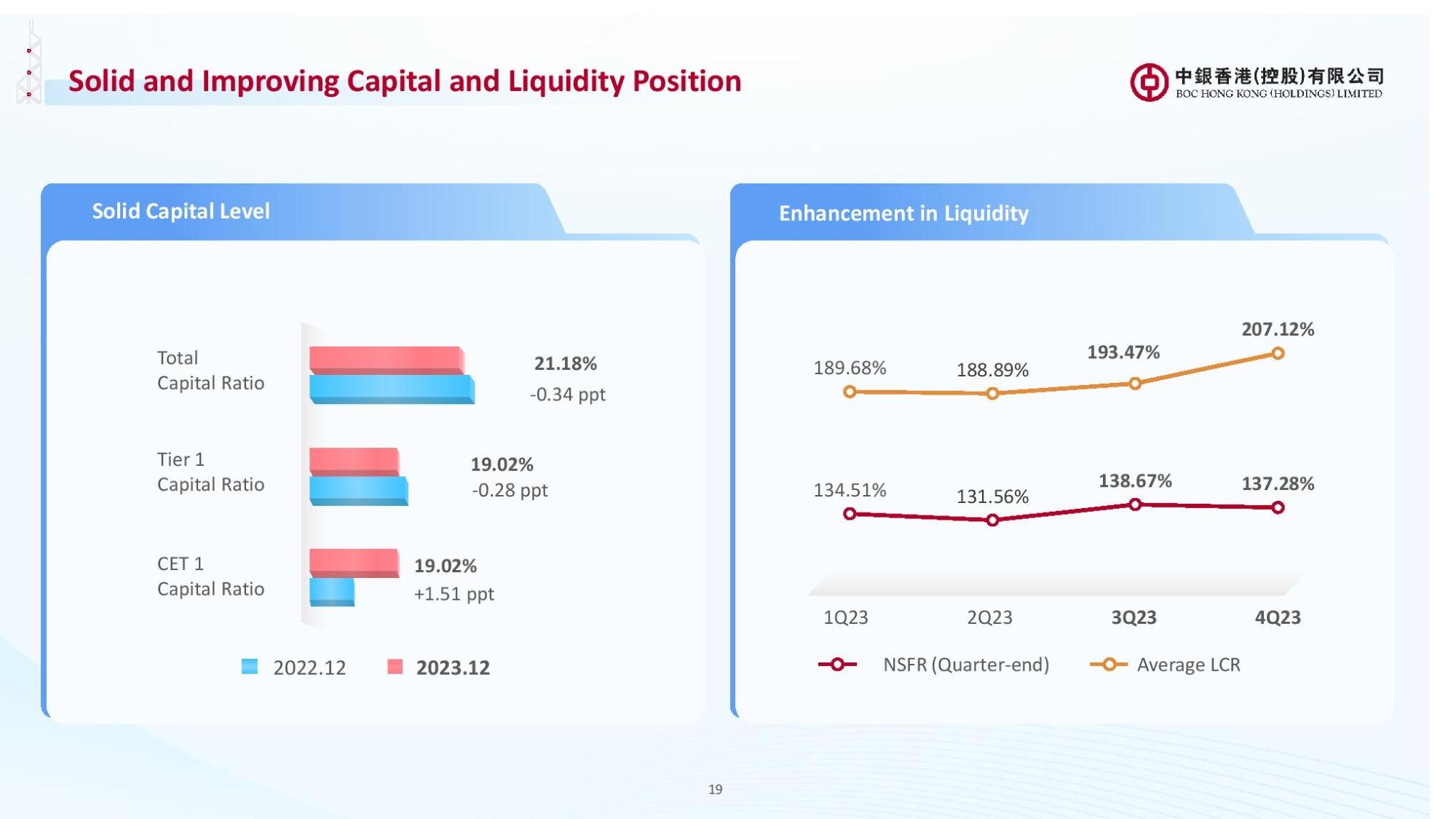 Solid and Improving Capital and Liquidity Position

中銀香港(控股)有限公司
BOC HONG KONG (HOLDINGS) LIMITED

Solid Capital Level

Total Capital Ratio
21.18%
-0.34 ppt

Tier 1 Capital Ratio
19.02%
-0.28 ppt

CET 1 Capital Ratio
19.02%
+1.51 ppt

2022.12
2023.12

Enhancement in Liquidity

189.68%
188.89%
193.47%
207.12%

134.51%
131.56%
138.67%
137.28%

1Q23
2Q23
3Q23
4Q23

NSFR (Quarter-end)
Average LCR

19